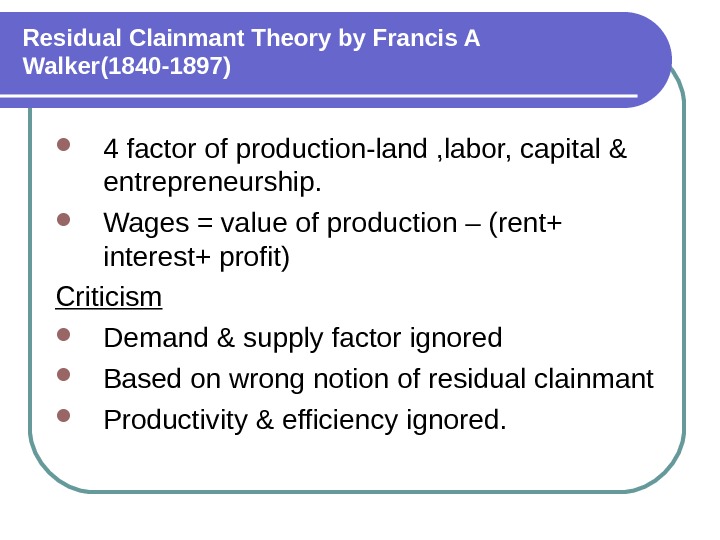 Residual Clainmant Theory by Francis A Walker(1840-1897)

- 4 factor of production-land ,labor, capital & entrepreneurship.
- Wages = value of production – (rent+ interest+ profit)

Criticism

- Demand & supply factor ignored
- Based on wrong notion of residual clainmant
- Productivity & efficiency ignored.